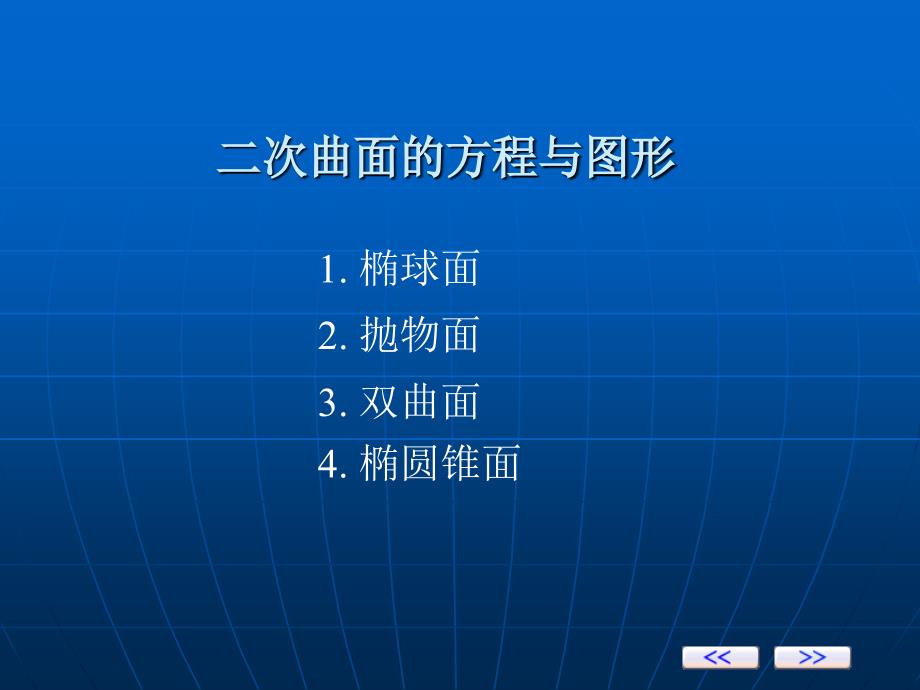 二次曲面的方程与图形

1. 椭球面
2. 抛物面
3. 双曲面
4. 椭圆锥面

<<
>>